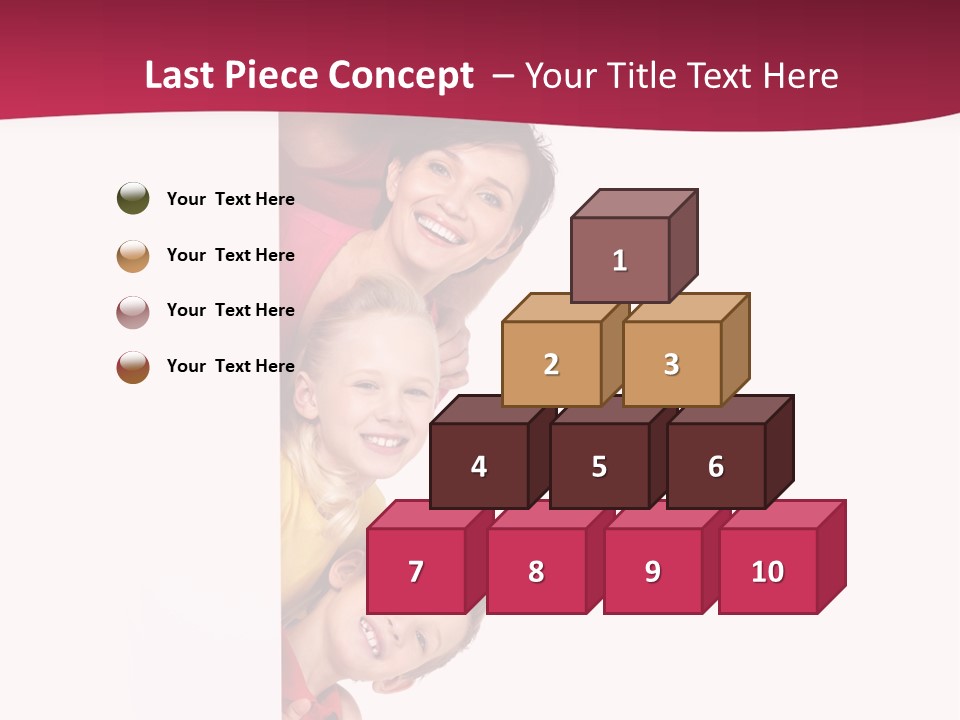 Last Piece Concept – Your Title Text Here

Your Text Here

Your Text Here

Your Text Here

Your Text Here

1

2

3

4

5

6

7

8

9

10